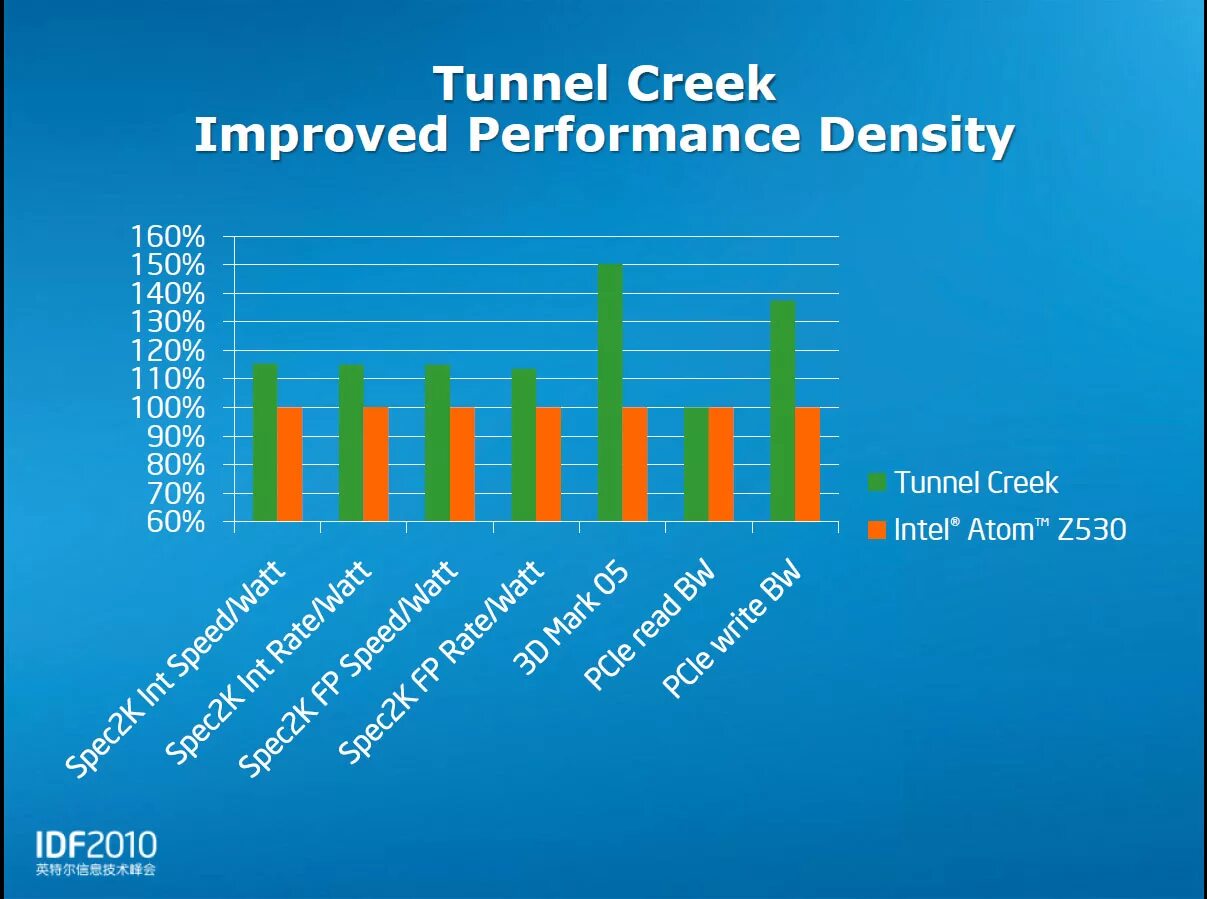 Tunnel Creek
Improved Performance Density

160%
150%
140%
130%
120%
110%
100%
90%
80%
70%
60%

Spec2K Int Speed/Watt
Spec2K Int Rate/Watt
Spec2K FP Speed/Watt
Spec2K FP Rate/Watt
3D Mark 05
PCIe read BW
PCIe write BW

Tunnel Creek
Intel® Atom™ Z530

IDF2010
英特尔信息技术峰会